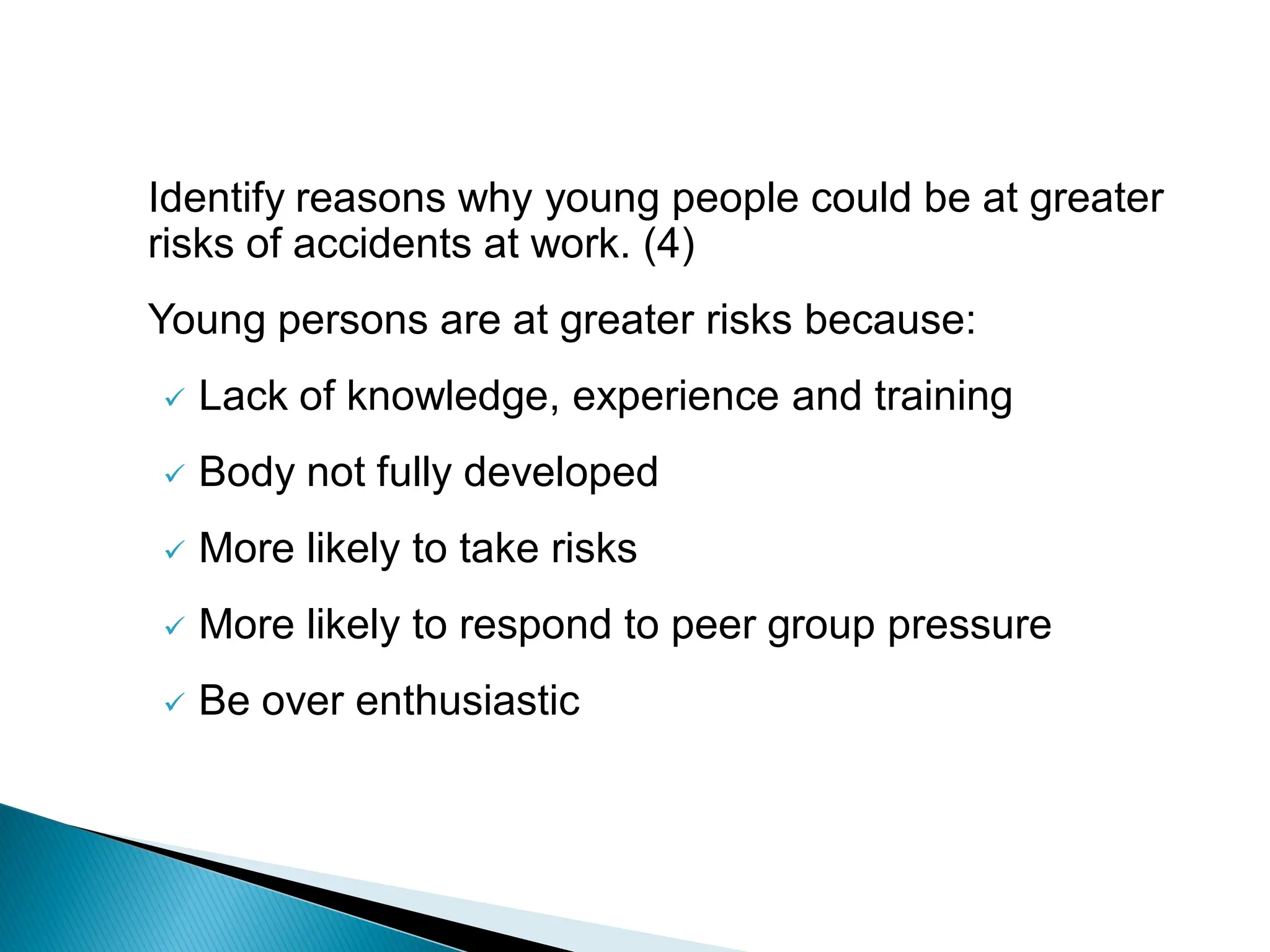 Identify reasons why young people could be at greater risks of accidents at work. (4)

Young persons are at greater risks because:

✓ Lack of knowledge, experience and training

✓ Body not fully developed

✓ More likely to take risks

✓ More likely to respond to peer group pressure

✓ Be over enthusiastic